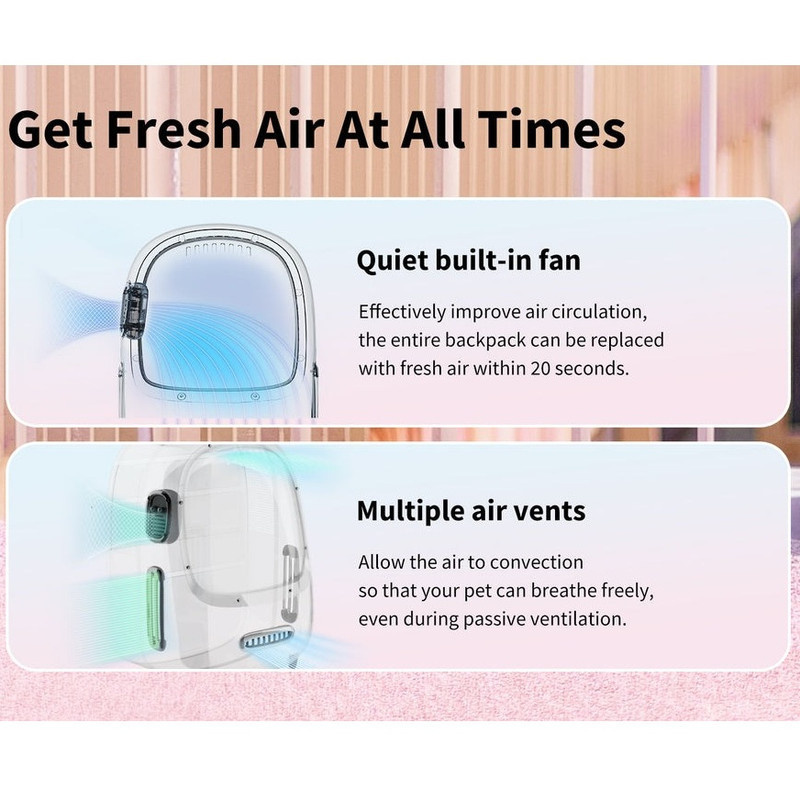 Get Fresh Air At All Times

Quiet built-in fan

Effectively improve air circulation, the entire backpack can be replaced with fresh air within 20 seconds.

Multiple air vents

Allow the air to convection so that your pet can breathe freely, even during passive ventilation.